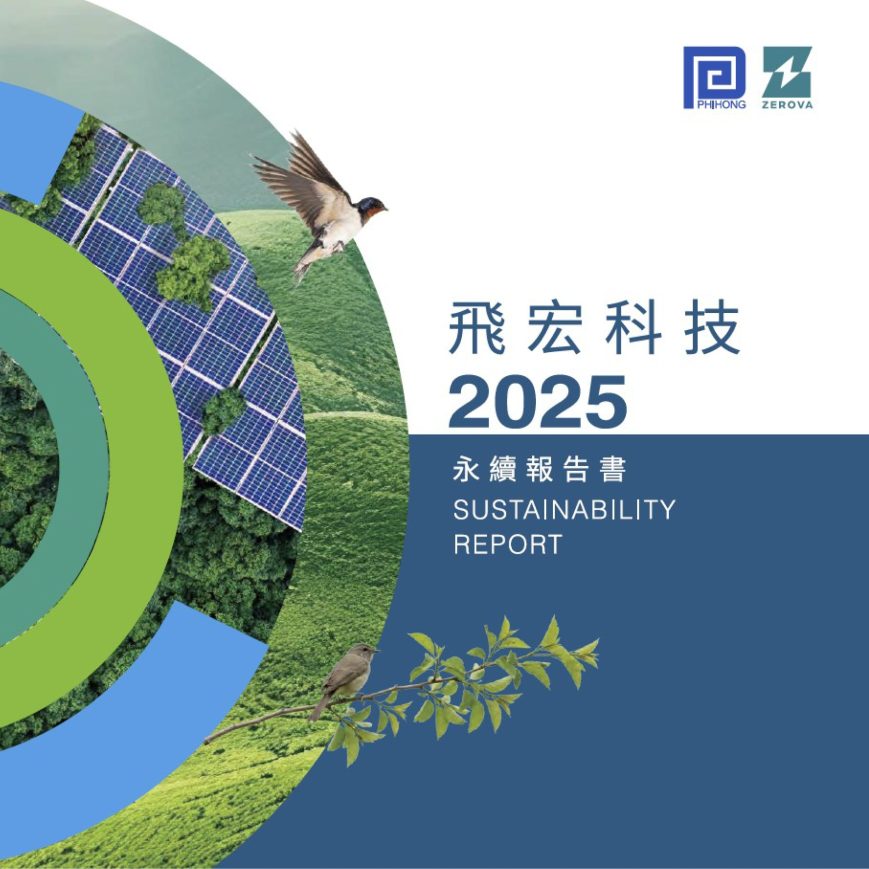 PHIHONG
ZEROVA

飛宏科技
2025
永續報告書
SUSTAINABILITY
REPORT